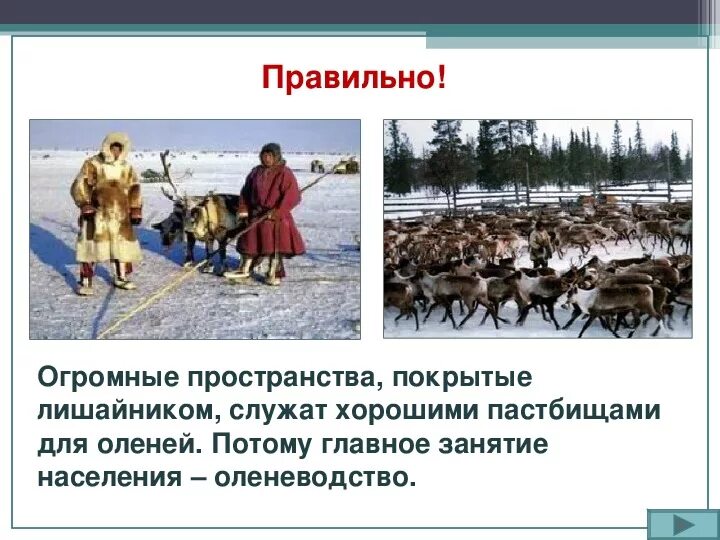 Правильно!

Огромные пространства, покрытые лишайником, служат хорошими пастбищами для оленей. Потому главное занятие населения – оленеводство.